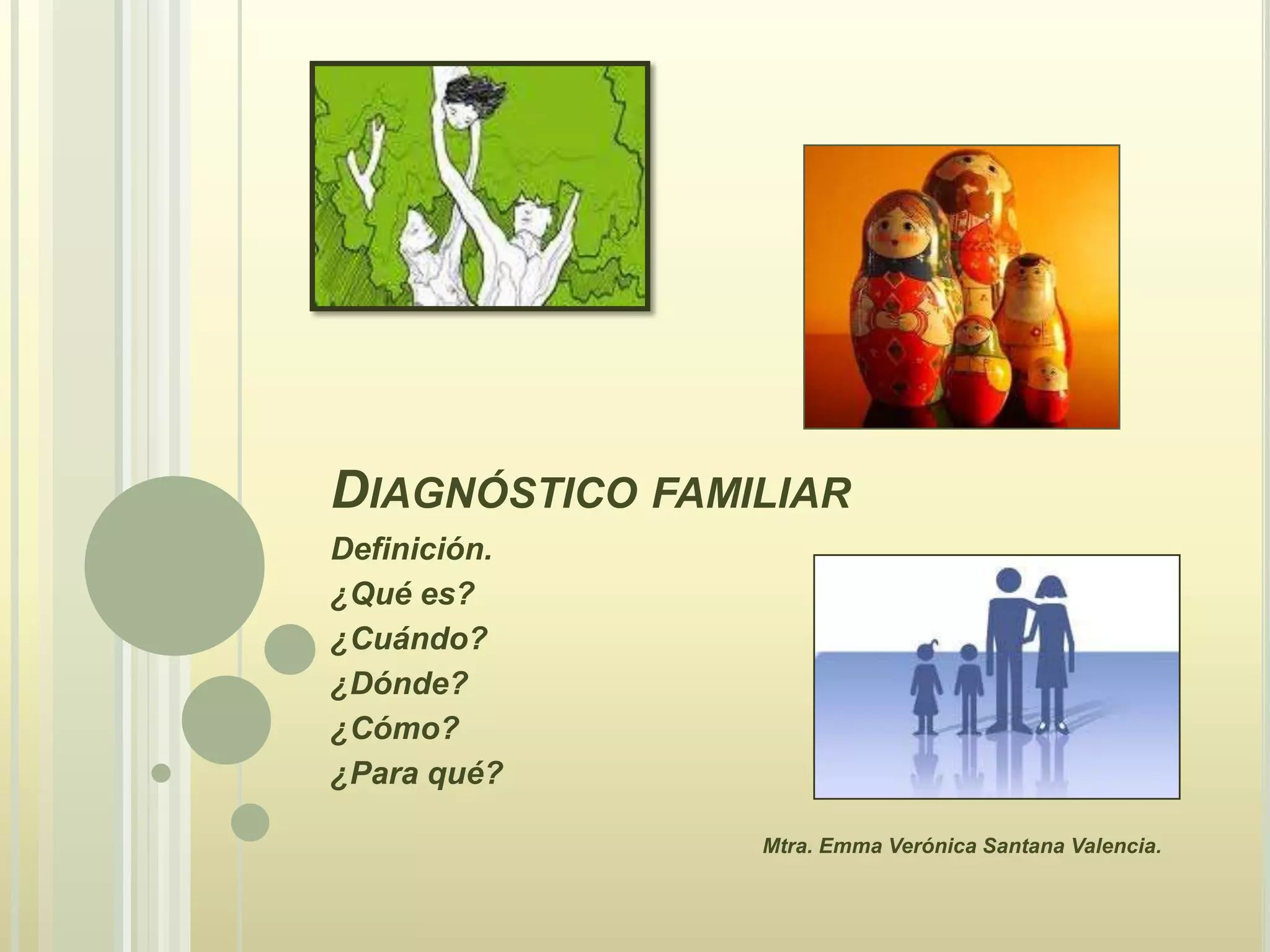 DIAGNÓSTICO FAMILIAR

Definición.
¿Qué es?
¿Cuándo?
¿Dónde?
¿Cómo?
¿Para qué?

Mtra. Emma Verónica Santana Valencia.